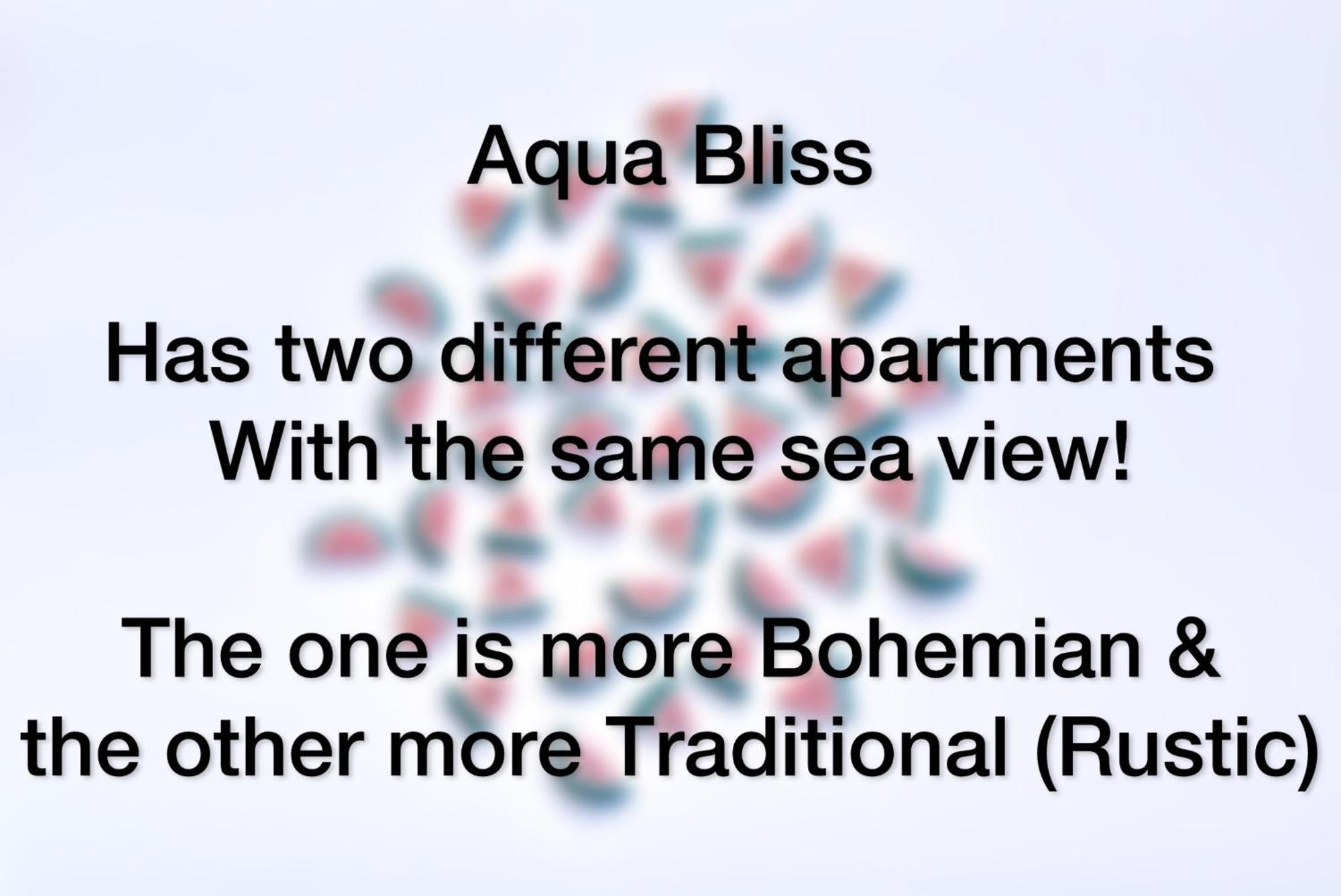 Aqua Bliss

Has two different apartments
With the same sea view!

The one is more Bohemian &
the other more Traditional (Rustic)